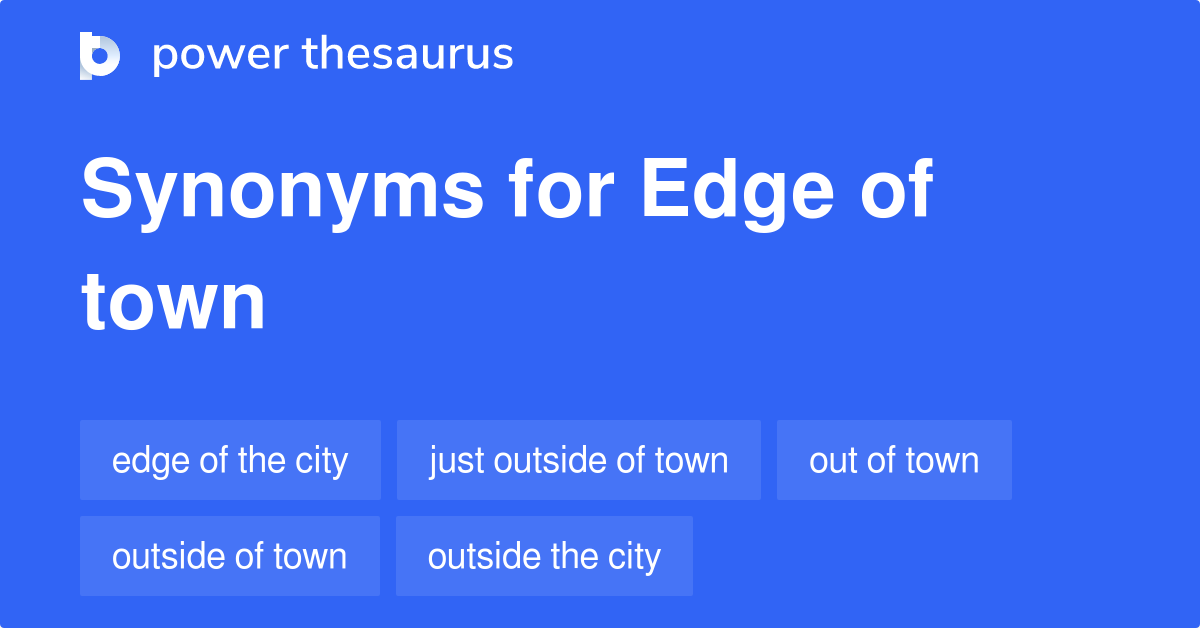 power thesaurus

Synonyms for Edge of town

edge of the city
just outside of town
out of town
outside of town
outside the city